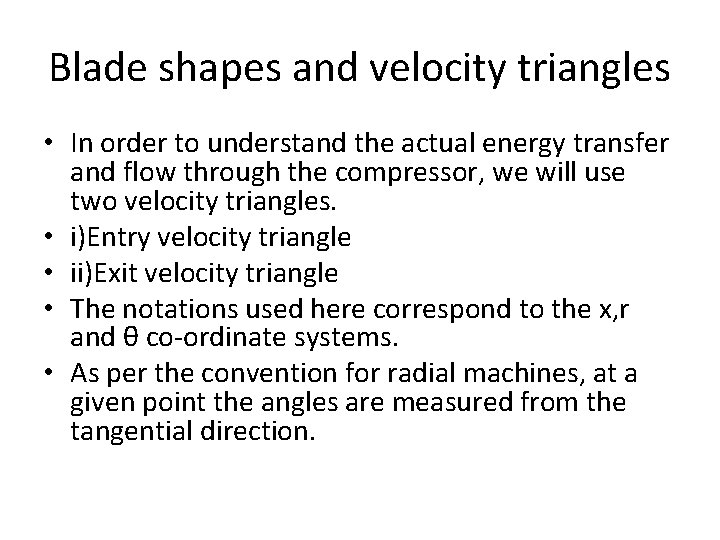 Blade shapes and velocity triangles

• In order to understand the actual energy transfer and flow through the compressor, we will use two velocity triangles.
• i)Entry velocity triangle
• ii)Exit velocity triangle
• The notations used here correspond to the x,r and θ co-ordinate systems.
• As per the convention for radial machines, at a given point the angles are measured from the tangential direction.